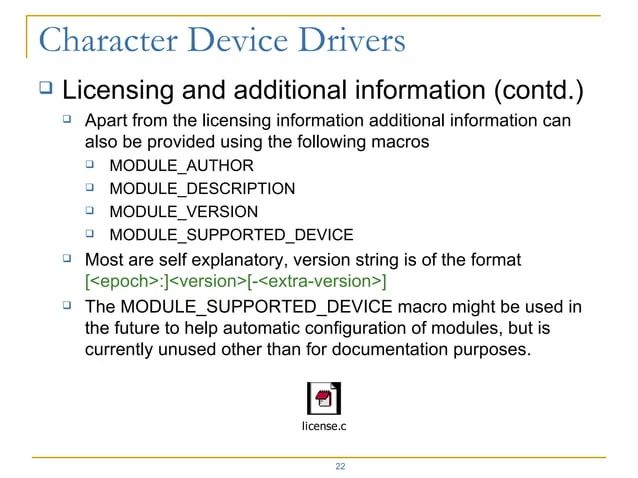 Character Device Drivers

Licensing and additional information (contd.)

Apart from the licensing information additional information can also be provided using the following macros

MODULE_AUTHOR

MODULE_DESCRIPTION

MODULE_VERSION

MODULE_SUPPORTED_DEVICE

Most are self explanatory, version string is of the format [<epoch>:]<version>[-<extra-version>]

The MODULE_SUPPORTED_DEVICE macro might be used in the future to help automatic configuration of modules, but is currently unused other than for documentation purposes.

license.c

22